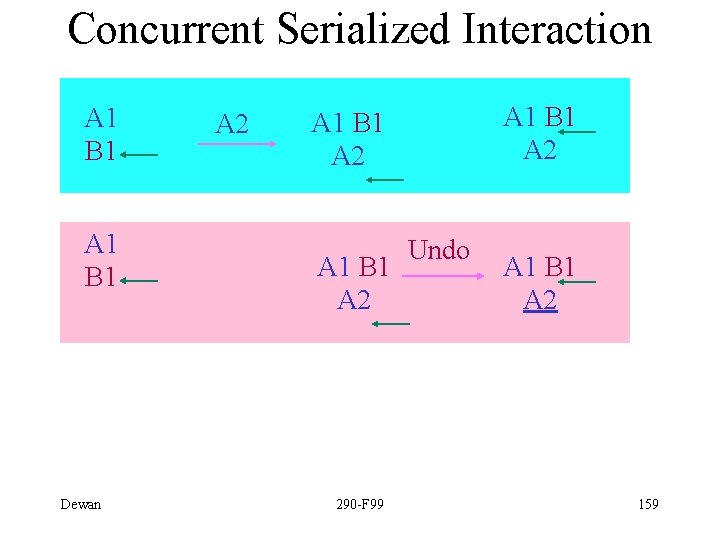 Concurrent Serialized Interaction

A1
B1

A2

A1 B1
A2

A1 B1
A2

A1
B1

A1 B1
A2

Undo

A1 B1
A2

Dewan

290-F99

159